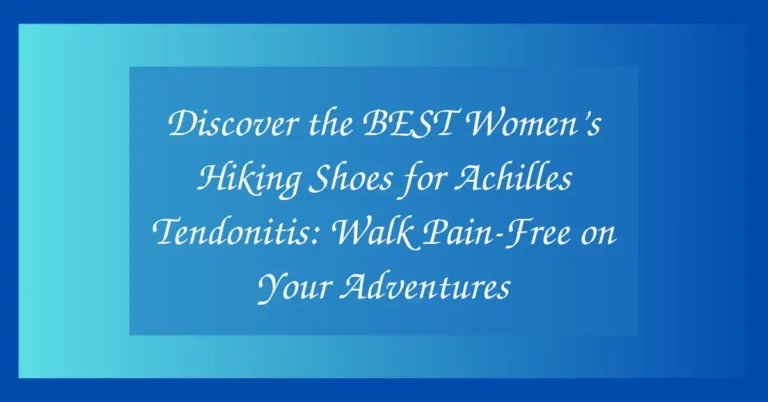 Discover the BEST Women's Hiking Shoes for Achilles Tendonitis: Walk Pain-Free on Your Adventures